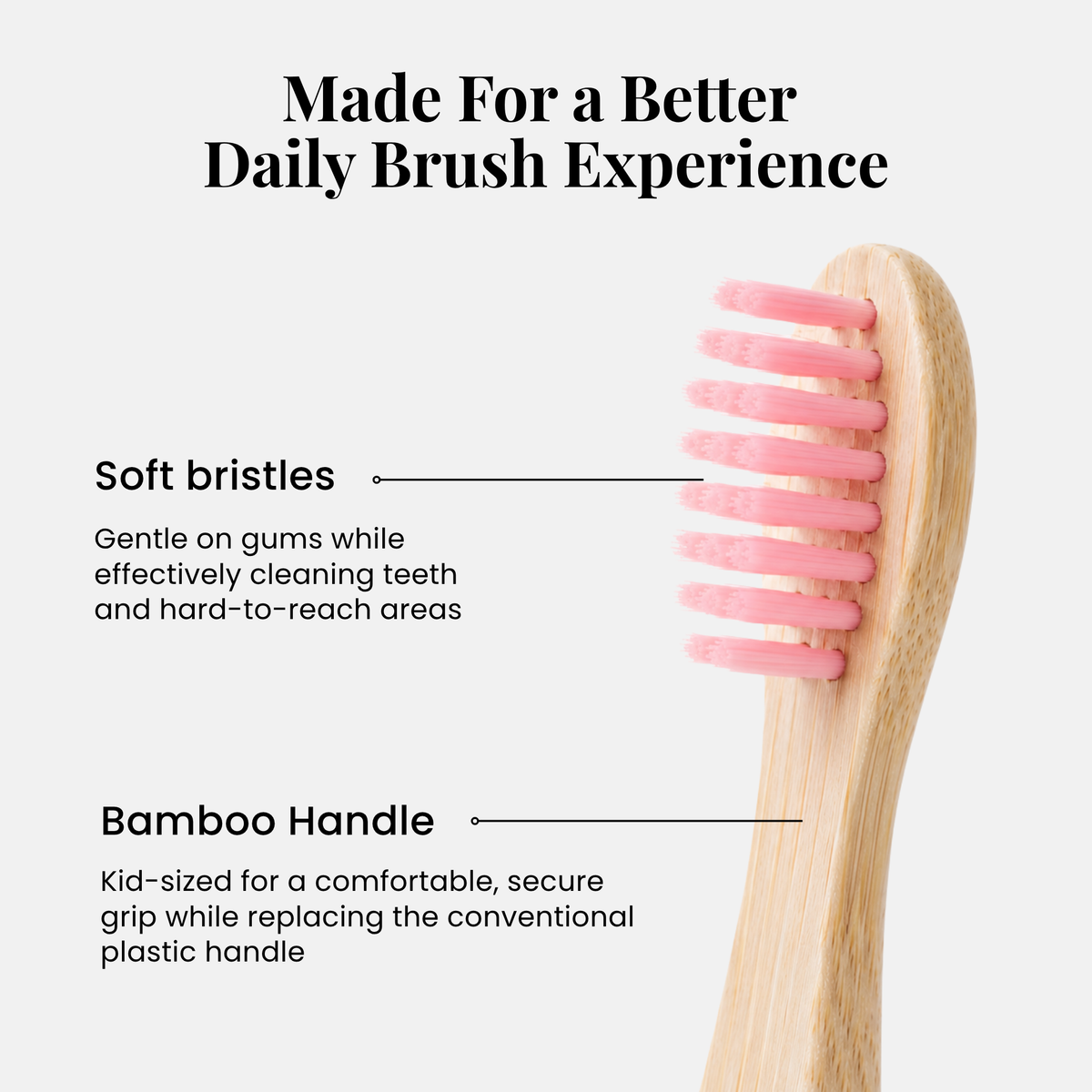 Made For a Better Daily Brush Experience

Soft bristles

Gentle on gums while effectively cleaning teeth and hard-to-reach areas

Bamboo Handle

Kid-sized for a comfortable, secure grip while replacing the conventional plastic handle